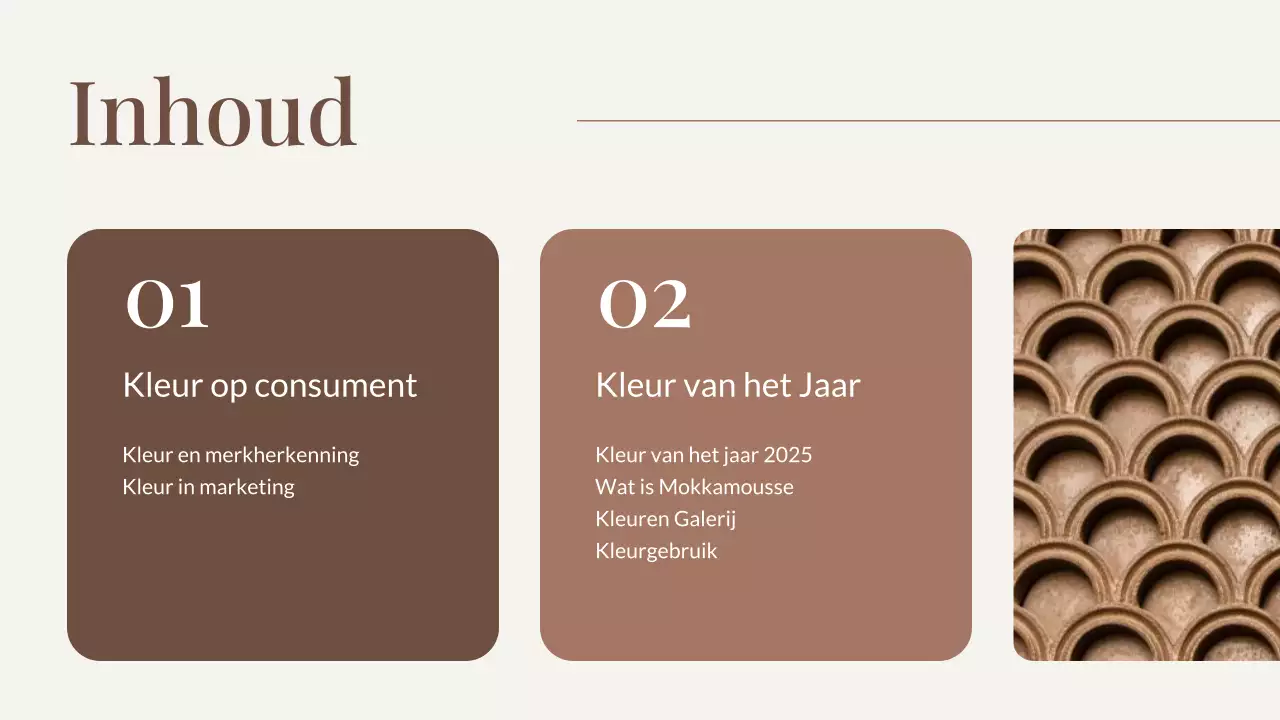 Inhoud

01

Kleur op consument

Kleur en merkherkenning
Kleur in marketing

02

Kleur van het Jaar

Kleur van het jaar 2025
Wat is Mokkamousse
Kleuren Galerij
Kleurgebruik